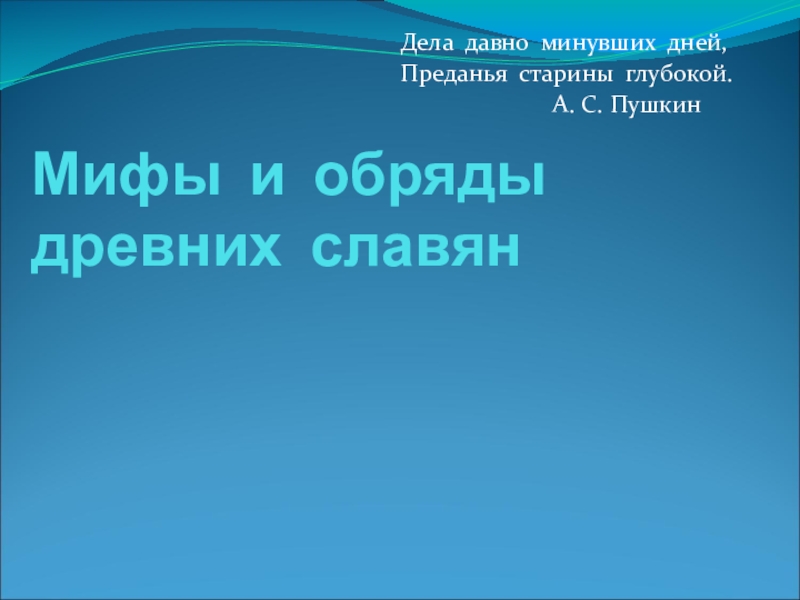 Дела давно минувших дней,
Преданья старины глубокой.
А. С. Пушкин

Мифы и обряды древних славян